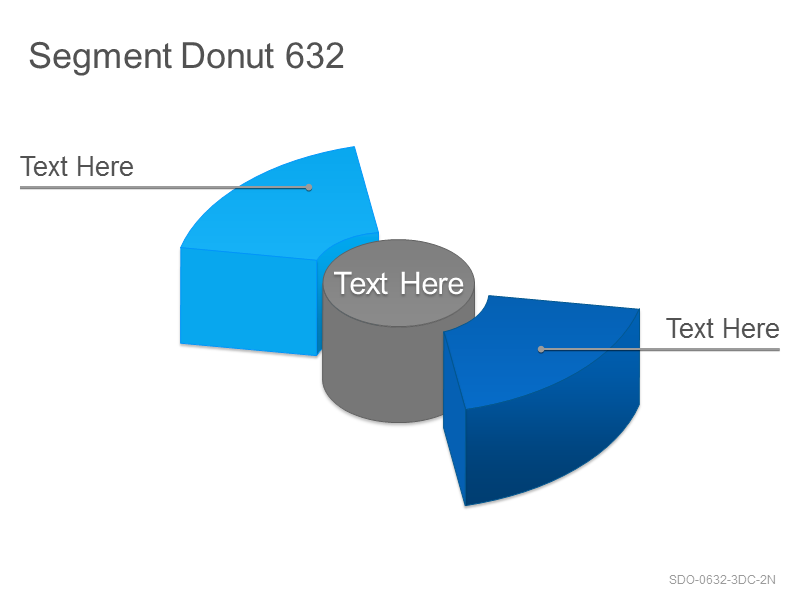 Segment Donut 632

Text Here

Text Here

Text Here

SDO-0632-3DC-2N